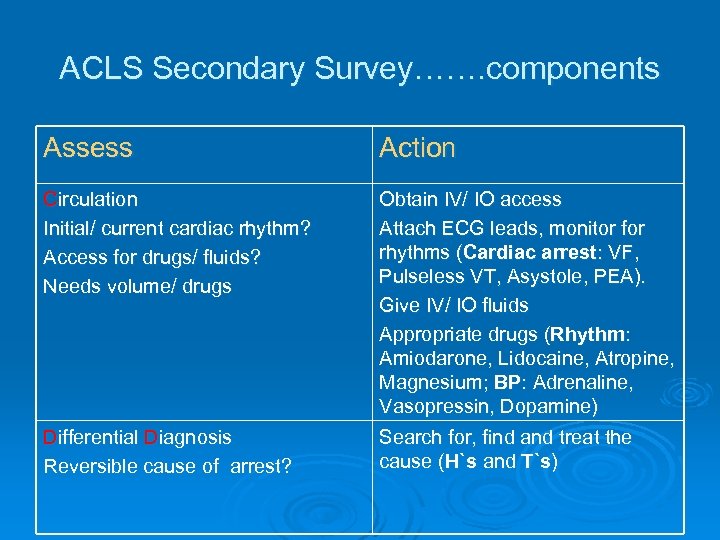 ACLS Secondary Survey…….components

| Assess | Action |
|---|---|
| Circulation<br>Initial/ current cardiac rhythm?<br>Access for drugs/ fluids?<br>Needs volume/ drugs | Obtain IV/ IO access<br>Attach ECG leads, monitor for rhythms (Cardiac arrest: VF, Pulseless VT, Asystole, PEA).<br>Give IV/ IO fluids<br>Appropriate drugs (Rhythm: Amiodarone, Lidocaine, Atropine, Magnesium; BP: Adrenaline, Vasopressin, Dopamine) |
| Differential Diagnosis<br>Reversible cause of arrest? | Search for, find and treat the cause (H`s and T`s) |